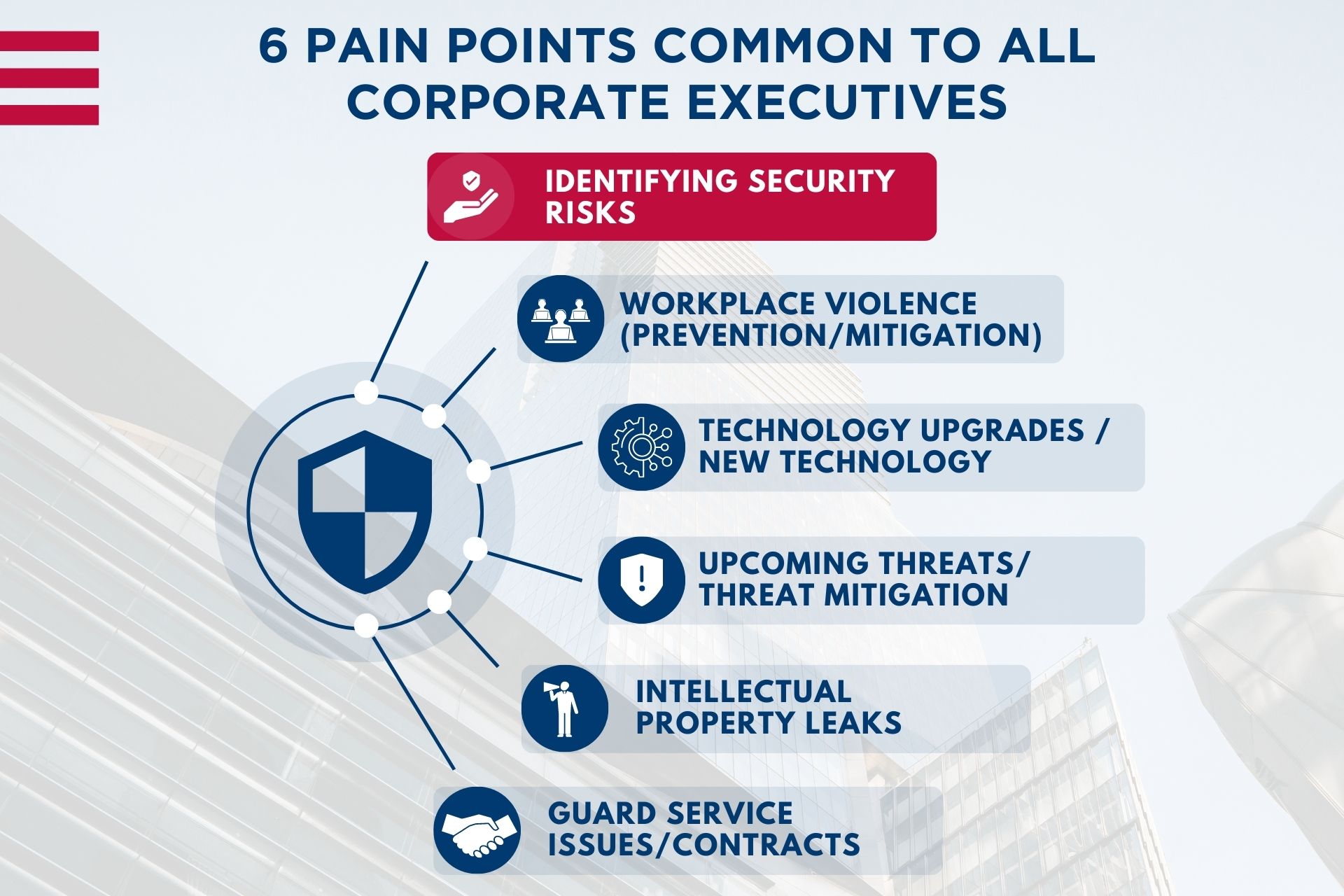 6 PAIN POINTS COMMON TO ALL CORPORATE EXECUTIVES

IDENTIFYING SECURITY RISKS

WORKPLACE VIOLENCE (PREVENTION/MITIGATION)

TECHNOLOGY UPGRADES / NEW TECHNOLOGY

UPCOMING THREATS/ THREAT MITIGATION

INTELLECTUAL PROPERTY LEAKS

GUARD SERVICE ISSUES/CONTRACTS